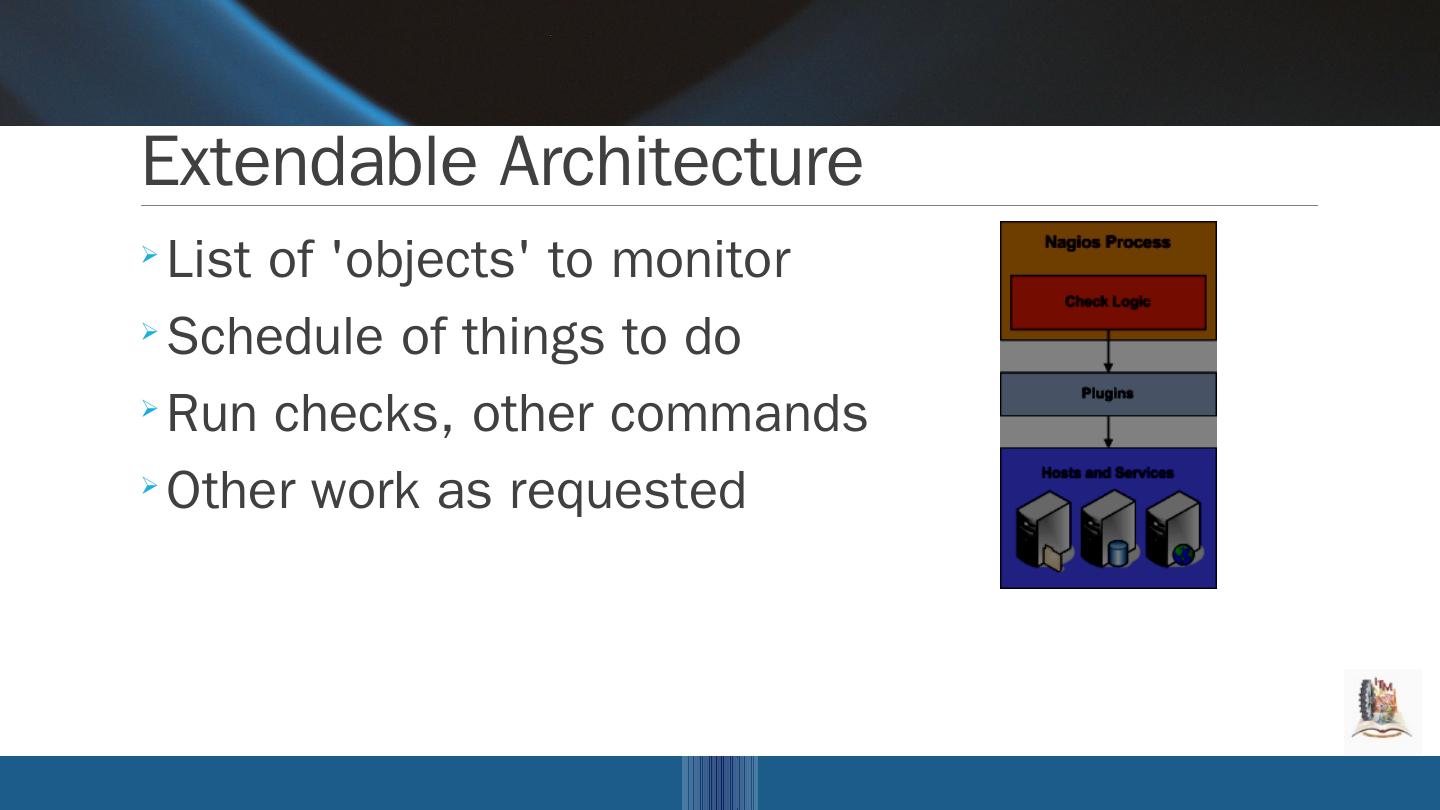 Extendable Architecture

List of 'objects' to monitor

Schedule of things to do

Run checks, other commands

Other work as requested

Nagios Process

Check Logic

Plugins

Hosts and Services